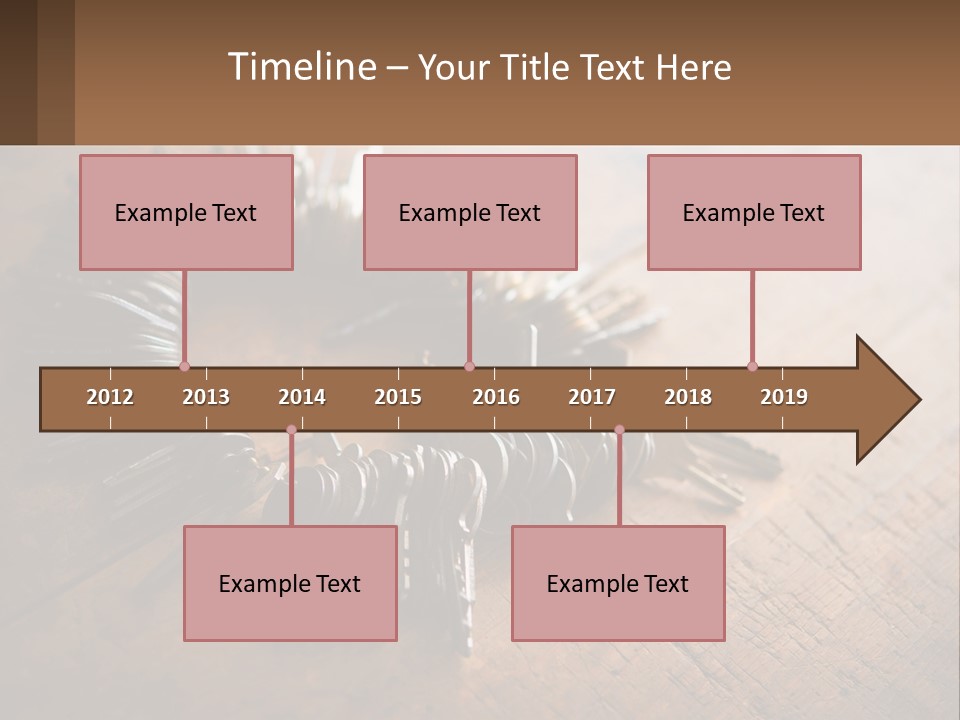 Timeline – Your Title Text Here

Example Text

Example Text

Example Text

2012 2013 2014 2015 2016 2017 2018 2019

Example Text

Example Text